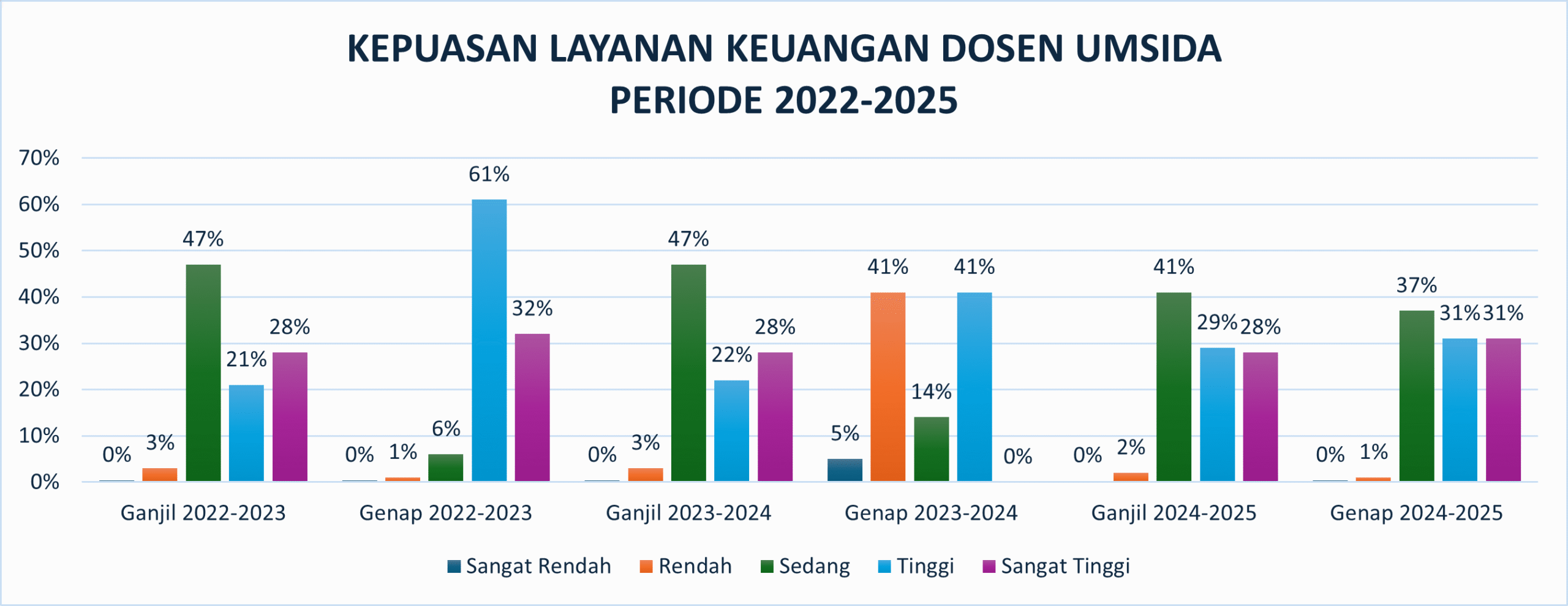 KEPUASAN LAYANAN KEUANGAN DOSEN UMSIDA
PERIODE 2022-2025

70%
60%
50%
40%
30%
20%
10%
0%

0% 3% 47% 21% 28%
0% 1% 6% 61% 32%
0% 3% 47% 22% 28%
5% 41% 14% 41% 0%
0% 2% 41% 29% 28%
0% 1% 37% 31% 31%

Ganjil 2022-2023
Genap 2022-2023
Ganjil 2023-2024
Genap 2023-2024
Ganjil 2024-2025
Genap 2024-2025

Sangat Rendah
Rendah
Sedang
Tinggi
Sangat Tinggi